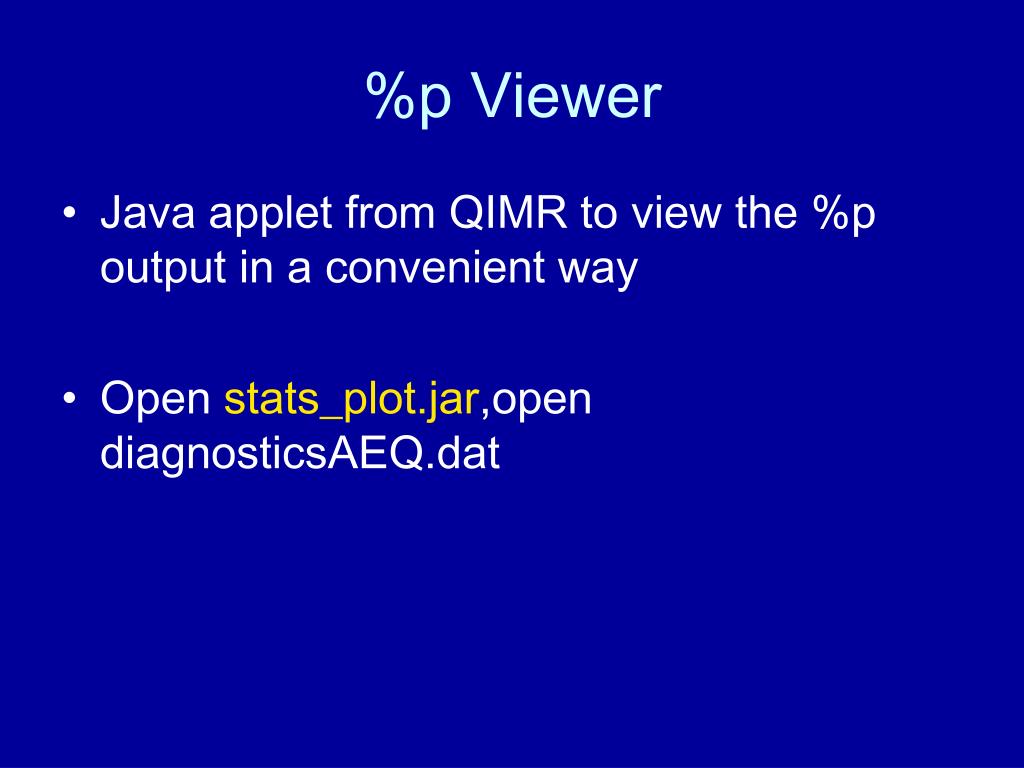 %p Viewer

• Java applet from QIMR to view the %p output in a convenient way

• Open stats_plot.jar,open diagnosticsAEQ.dat